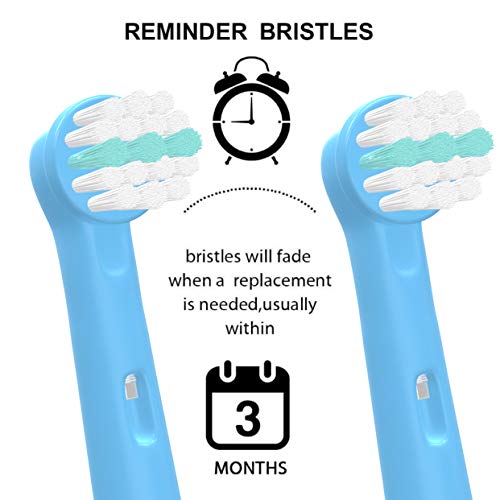 REMINDER BRISTLES

bristles will fade when a replacement is needed,usually within

3

MONTHS